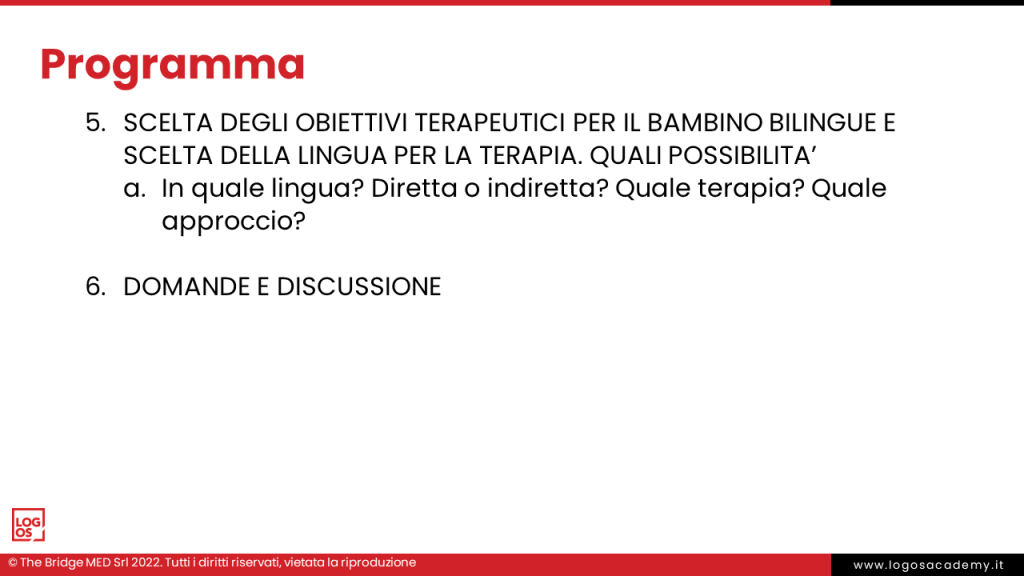 Programma

5. SCELTA DEGLI OBIETTIVI TERAPEUTICI PER IL BAMBINO BILINGUE E SCELTA DELLA LINGUA PER LA TERAPIA. QUALI POSSIBILITA’
a. In quale lingua? Diretta o indiretta? Quale terapia? Quale approccio?

6. DOMANDE E DISCUSSIONE

LOG OS

© The Bridge MED Srl 2022. Tutti i diritti riservati, vietata la riproduzione

www.logosacademy.it